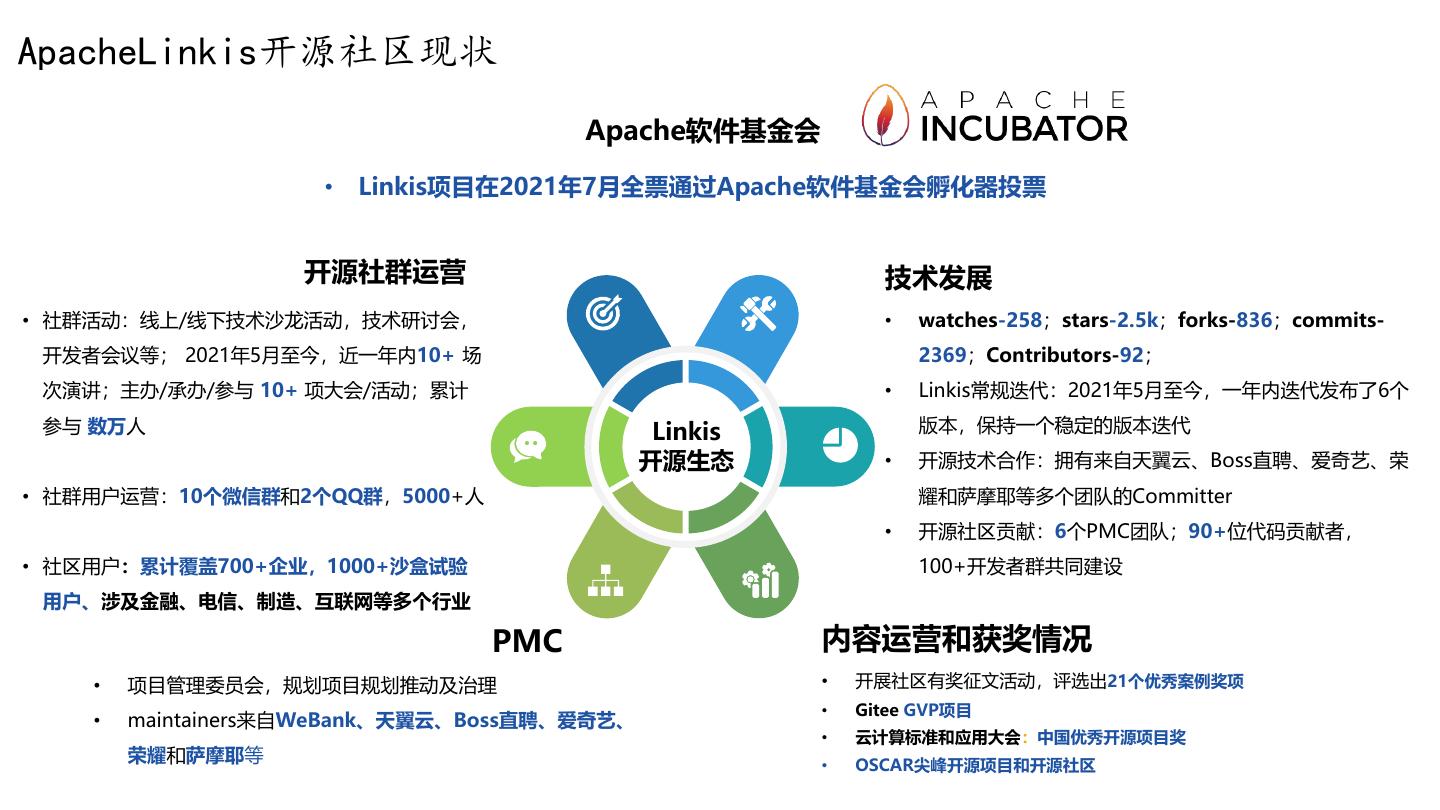 ApacheLinkis开源社区现状

Apache软件基金会

APACHE INCUBATOR

• Linkis项目在2021年7月全票通过Apache软件基金会孵化器投票

开源社群运营

• 社群活动：线上/线下技术沙龙活动，技术研讨会，开发者会议等； 2021年5月至今，近一年内10+ 场次演讲；主办/承办/参与 10+ 项大会/活动；累计参与 数万人

• 社群用户运营：10个微信群和2个QQ群，5000+人

• 社区用户：累计覆盖700+企业，1000+沙盒试验用户、涉及金融、电信、制造、互联网等多个行业

Linkis
开源生态

技术发展

• watches-258；stars-2.5k；forks-836；commits-2369；Contributors-92；

• Linkis常规迭代：2021年5月至今，一年内迭代发布了6个版本，保持一个稳定的版本迭代

• 开源技术合作：拥有来自天翼云、Boss直聘、爱奇艺、荣耀和萨摩耶等多个团队的Committer

• 开源社区贡献：6个PMC团队；90+位代码贡献者，100+开发者群共同建设

PMC

• 项目管理委员会，规划项目规划推动及治理

• maintainers来自WeBank、天翼云、Boss直聘、爱奇艺、荣耀和萨摩耶等

内容运营和获奖情况

• 开展社区有奖征文活动，评选出21个优秀案例奖项

• Gitee GVP项目

• 云计算标准和应用大会：中国优秀开源项目奖

• OSCAR尖峰开源项目和开源社区